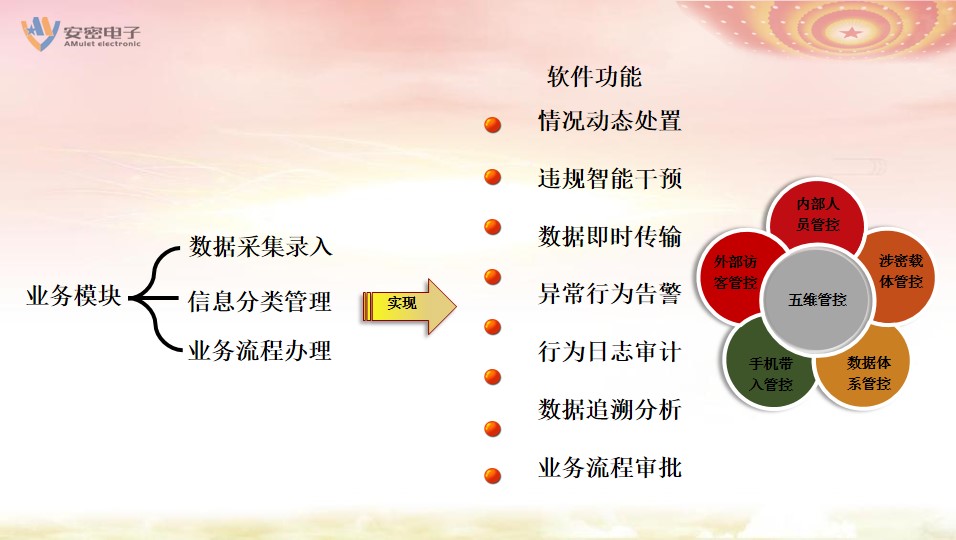 安密电子
AMulet electronic

业务模块

数据采集录入
信息分类管理
业务流程办理

实现

软件功能
情况动态处置
违规智能干预
数据即时传输
异常行为告警
行为日志审计
数据追溯分析
业务流程审批

内部人员管控
涉密载体管控
数据体系管控
手机带入管控
外部访客管控
五维管控